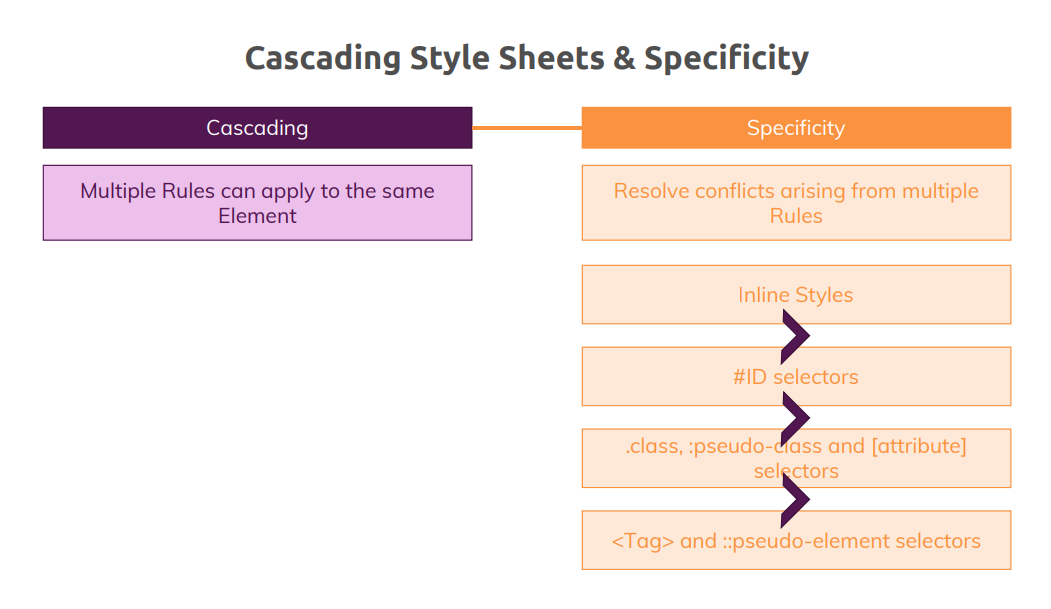 Cascading Style Sheets & Specificity

Cascading

Multiple Rules can apply to the same Element

Specificity

Resolve conflicts arising from multiple Rules

Inline Styles

#ID selectors

.class, :pseudo-class and [attribute] selectors

<Tag> and ::pseudo-element selectors